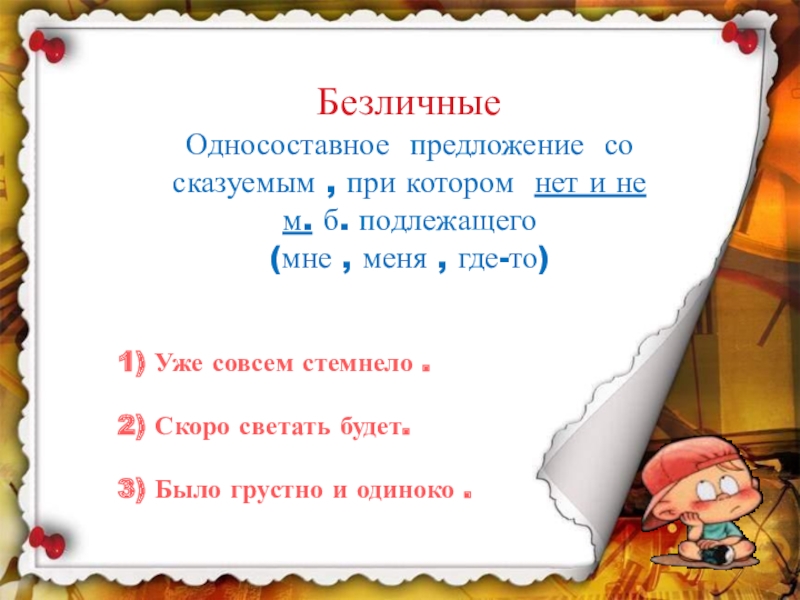 Безличные

Односоставное предложение со сказуемым , при котором нет и не м. б. подлежащего (мне , меня , где-то)

1) Уже совсем стемнело .

2) Скоро светать будет.

3) Было грустно и одиноко .